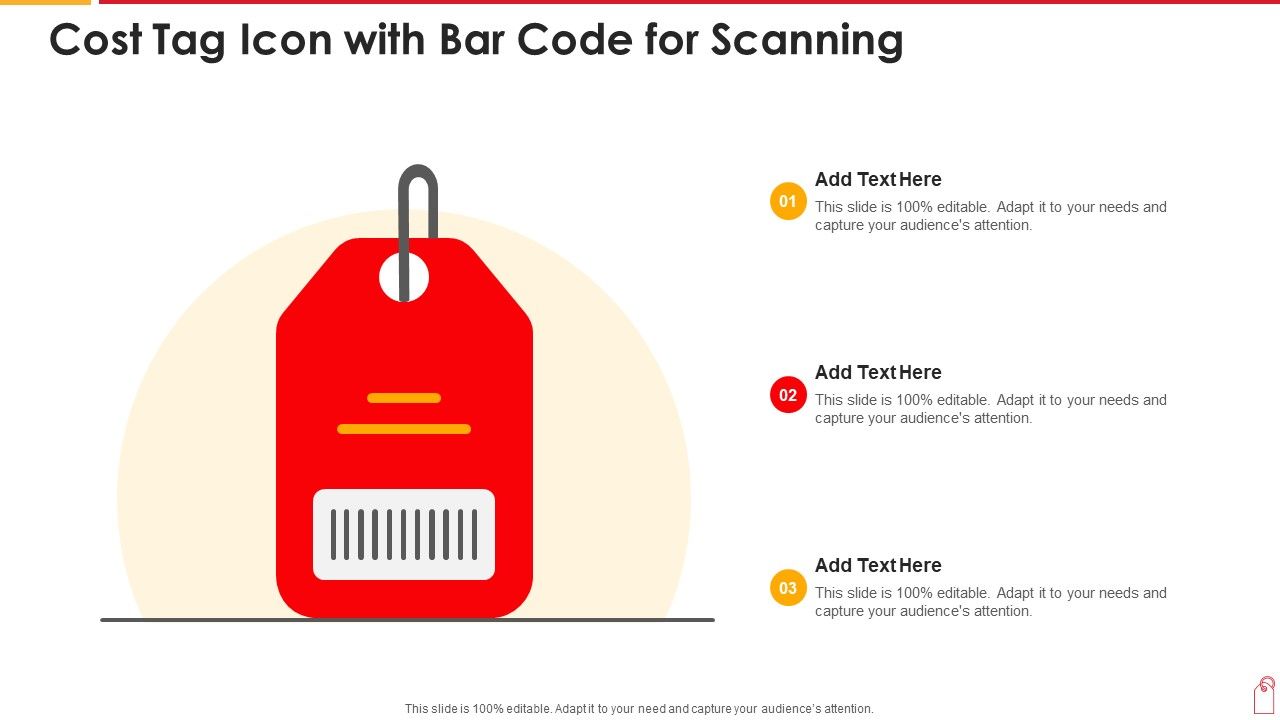 Cost Tag Icon with Bar Code for Scanning

01
Add Text Here
This slide is 100% editable. Adapt it to your needs and capture your audience's attention.

02
Add Text Here
This slide is 100% editable. Adapt it to your needs and capture your audience's attention.

03
Add Text Here
This slide is 100% editable. Adapt it to your needs and capture your audience's attention.

This slide is 100% editable. Adapt it to your need and capture your audience's attention.